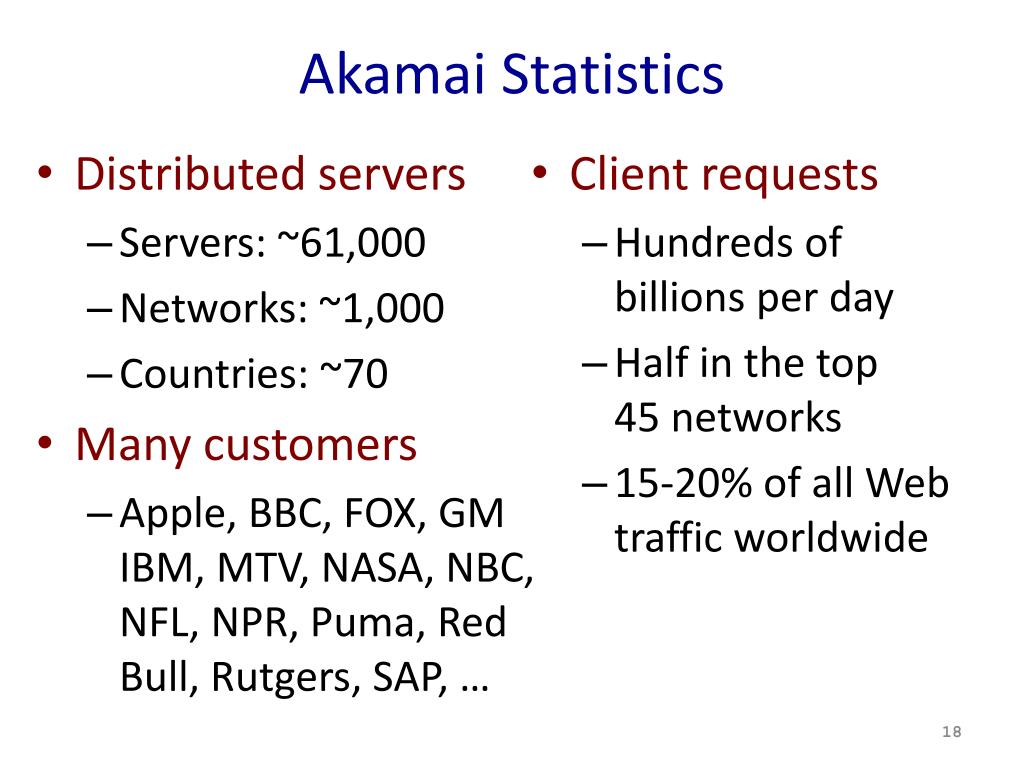 Akamai Statistics

• Distributed servers
– Servers: ~61,000
– Networks: ~1,000
– Countries: ~70
• Many customers
– Apple, BBC, FOX, GM IBM, MTV, NASA, NBC, NFL, NPR, Puma, Red Bull, Rutgers, SAP, …

• Client requests
– Hundreds of billions per day
– Half in the top 45 networks
– 15-20% of all Web traffic worldwide

18